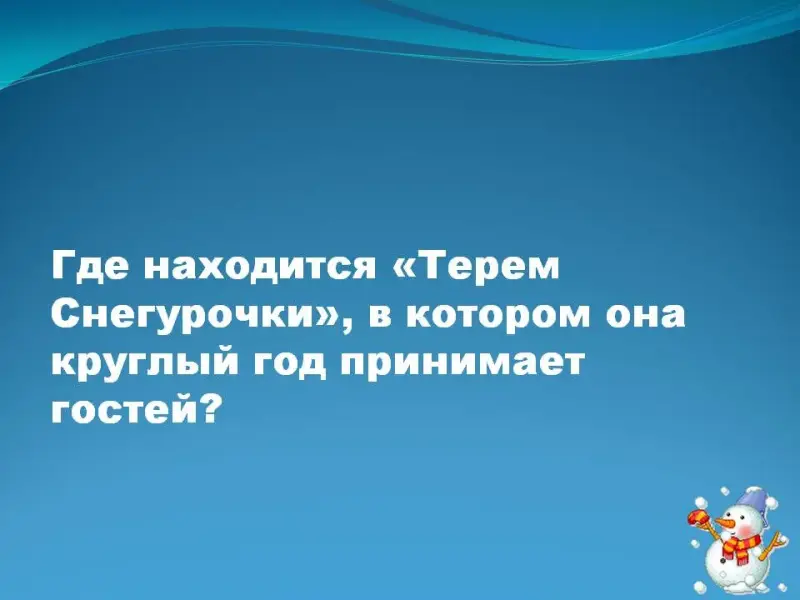 Где находится «Терем Снегурочки», в котором она круглый год принимает гостей?